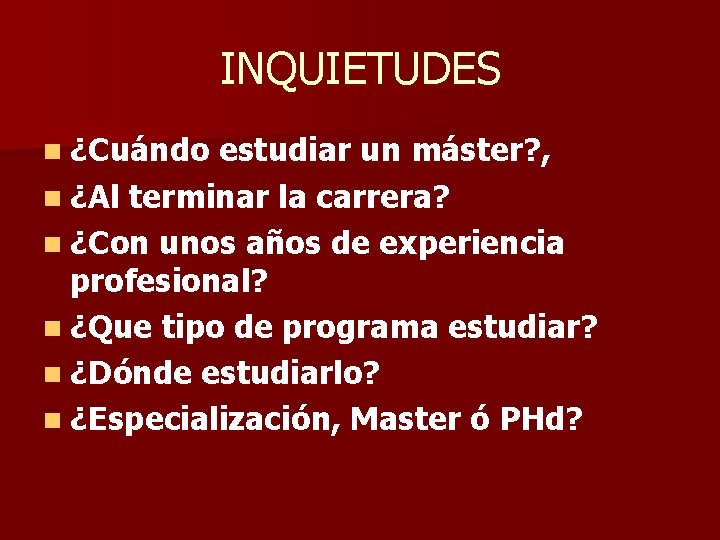 INQUIETUDES

- ¿Cuándo estudiar un máster?,
- ¿Al terminar la carrera?
- ¿Con unos años de experiencia profesional?
- ¿Que tipo de programa estudiar?
- ¿Dónde estudiarlo?
- ¿Especialización, Master ó PHd?